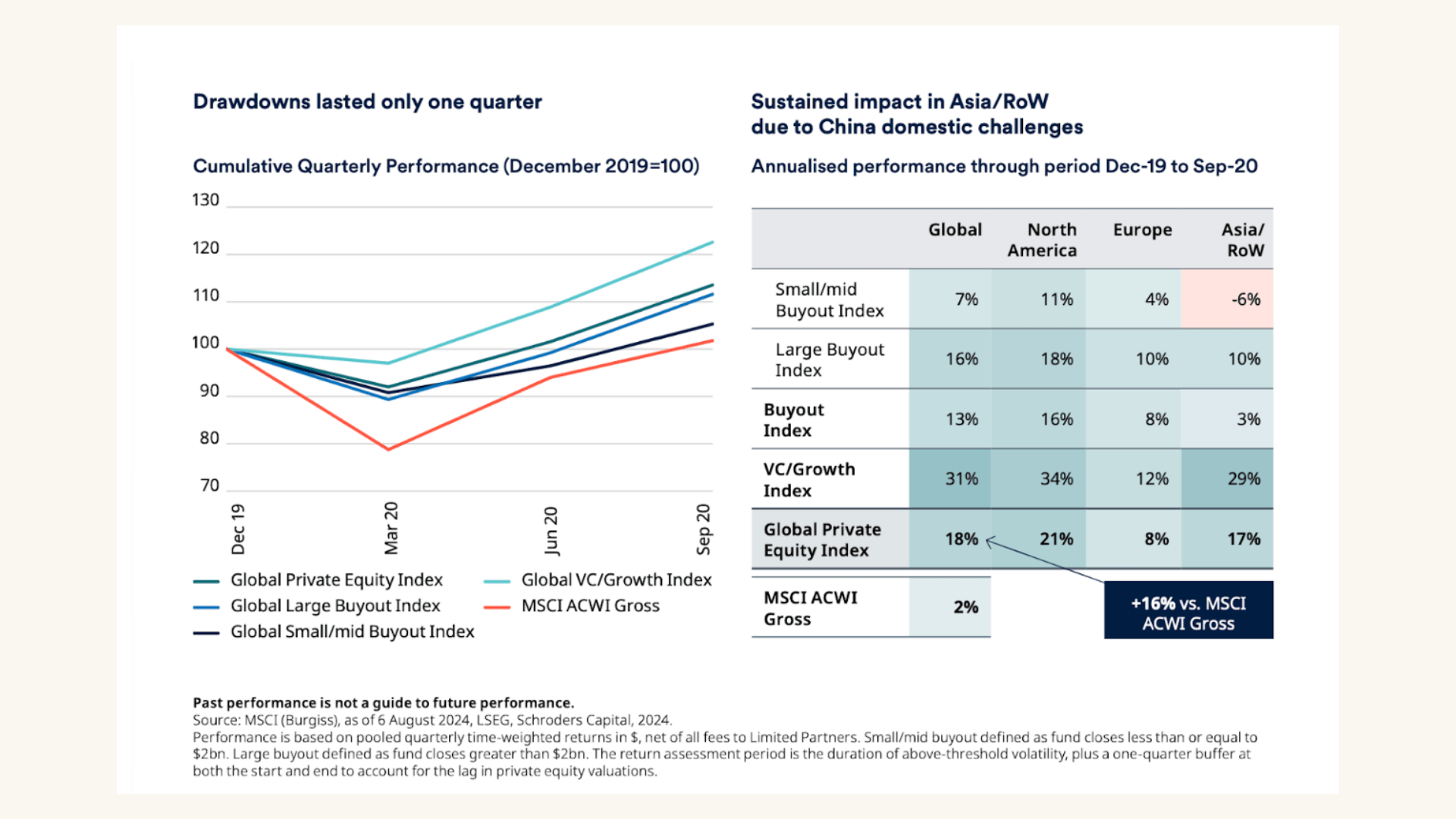 Drawdowns lasted only one quarter

Cumulative Quarterly Performance (December 2019=100)

130
120
110
100
90
80
70

Dec 19
Mar 20
Jun 20
Sep 20

Global Private Equity Index
Global Large Buyout Index
Global Small/mid Buyout Index
Global VC/Growth Index
MSCI ACWI Gross

Sustained impact in Asia/RoW due to China domestic challenges

Annualised performance through period Dec-19 to Sep-20

| | Global | North America | Europe | Asia/ RoW |
|---|---|---|---|---|
| Small/mid Buyout Index | 7% | 11% | 4% | -6% |
| Large Buyout Index | 16% | 18% | 10% | 10% |
| Buyout Index | 13% | 16% | 8% | 3% |
| VC/Growth Index | 31% | 34% | 12% | 29% |
| Global Private Equity Index | 18% | 21% | 8% | 17% |
| MSCI ACWI Gross | 2% | | | |

+16% vs. MSCI ACWI Gross

Past performance is not a guide to future performance.
Source: MSCI (Burgiss), as of 6 August 2024, LSEG, Schroders Capital, 2024.
Performance is based on pooled quarterly time-weighted returns in $, net of all fees to Limited Partners. Small/mid buyout defined as fund closes less than or equal to $2bn. Large buyout defined as fund closes greater than $2bn. The return assessment period is the duration of above-threshold volatility, plus a one-quarter buffer at both the start and end to account for the lag in private equity valuations.